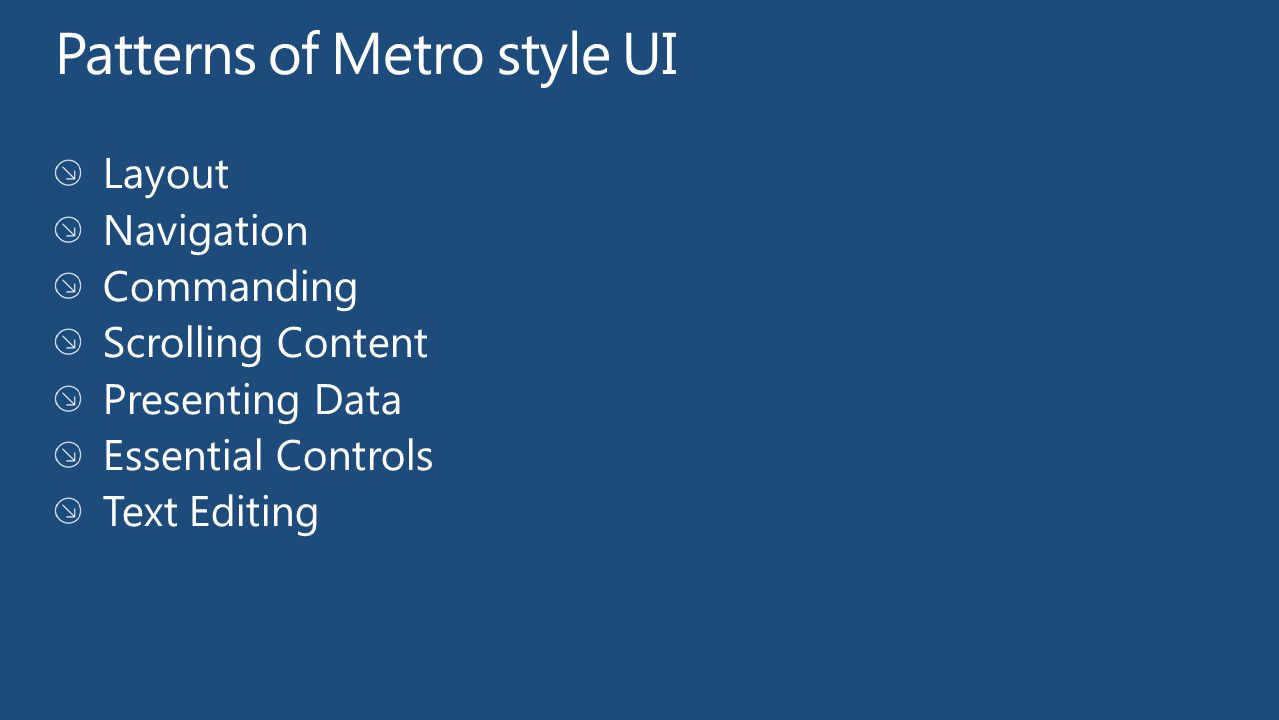 Patterns of Metro style UI

Layout
Navigation
Commanding
Scrolling Content
Presenting Data
Essential Controls
Text Editing